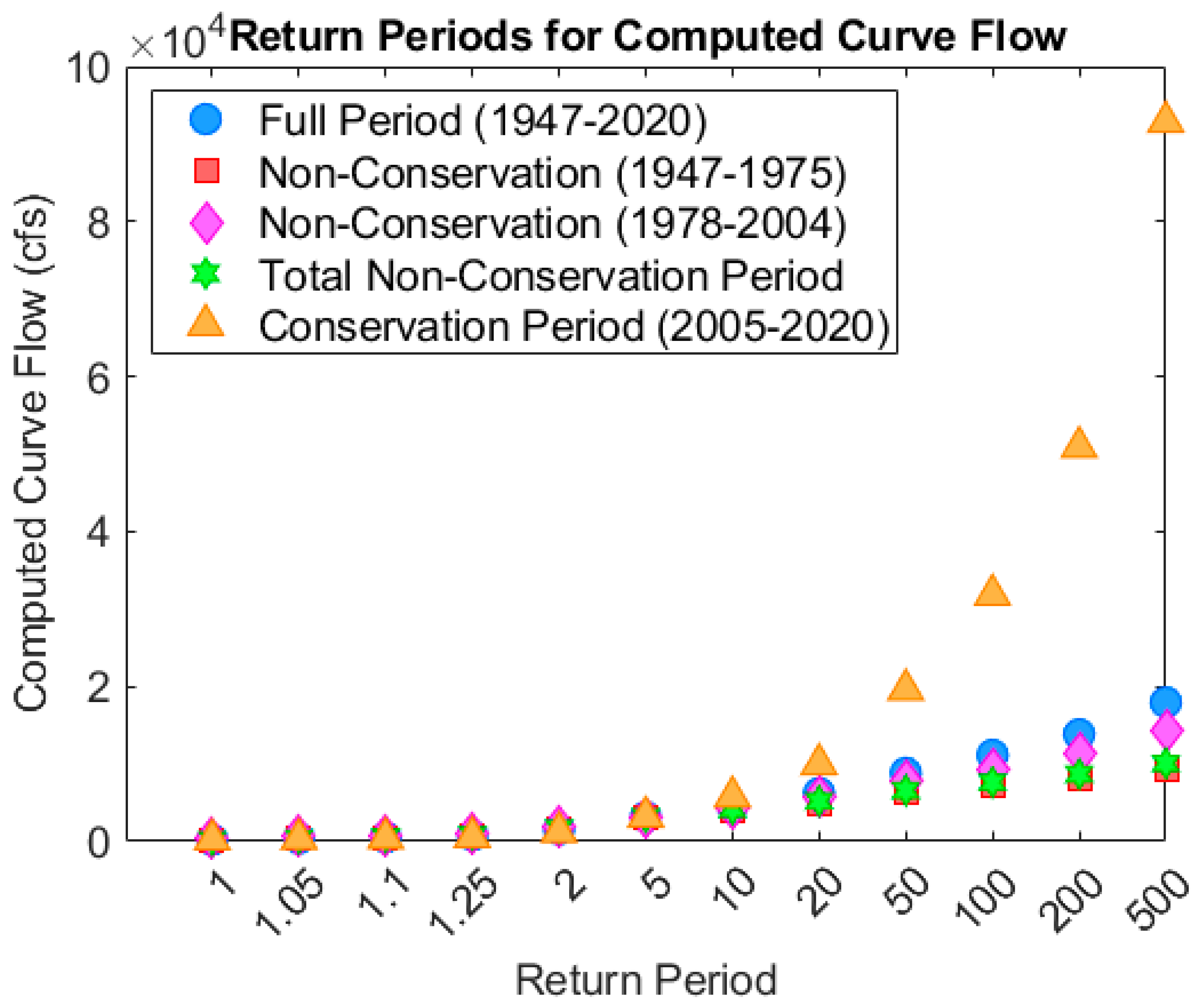 $\times 10^4$ Return Periods for Computed Curve Flow

Full Period (1947-2020)
Non-Conservation (1947-1975)
Non-Conservation (1978-2004)
Total Non-Conservation Period
Conservation Period (2005-2020)

Computed Curve Flow (cfs)

10
8
6
4
2
0

1
1.05
1.1
1.25
2
5
10
20
50
100
200
500

Return Period